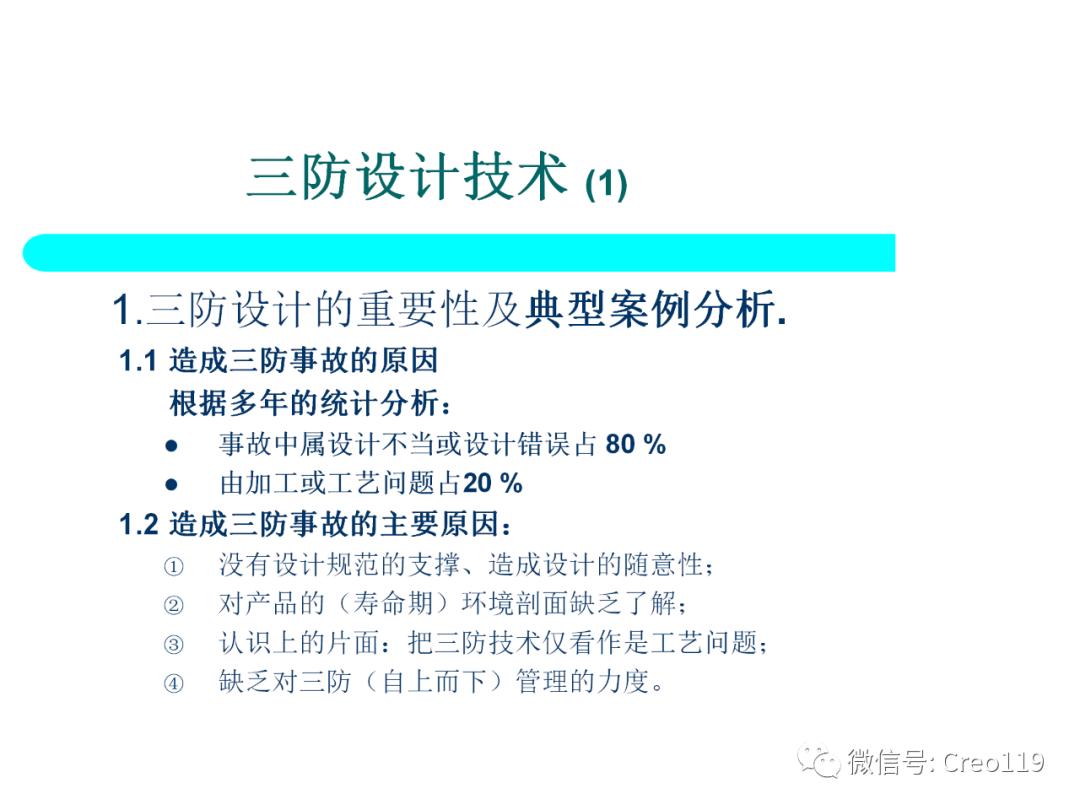 三防设计技术 (1)

1.三防设计的重要性及典型案例分析.

1.1 造成三防事故的原因

根据多年的统计分析：

● 事故中属设计不当或设计错误占 80 %

● 由加工或工艺问题占20 %

1.2 造成三防事故的主要原因：

① 没有设计规范的支撑、造成设计的随意性；

② 对产品的（寿命期）环境剖面缺乏了解；

③ 认识上的片面：把三防技术仅看作是工艺问题；

④ 缺乏对三防（自上而下）管理的力度。

微信号: Creo119